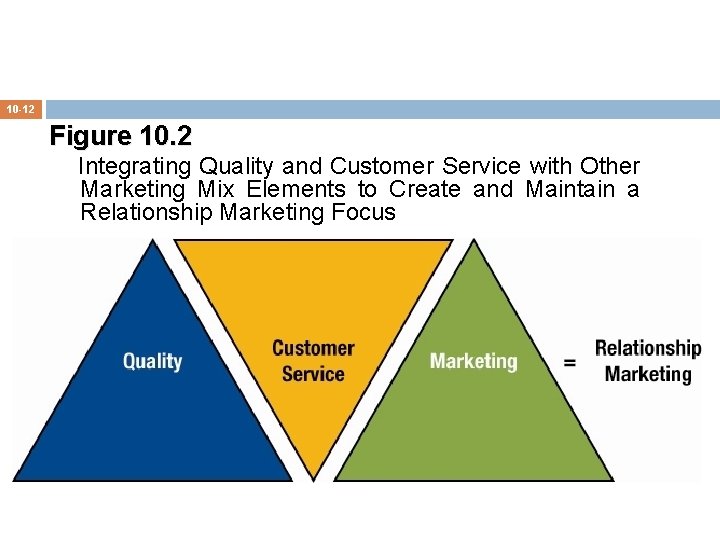 10-12

Figure 10.2

Integrating Quality and Customer Service with Other Marketing Mix Elements to Create and Maintain a Relationship Marketing Focus

Quality

Customer Service

Marketing

=

Relationship Marketing